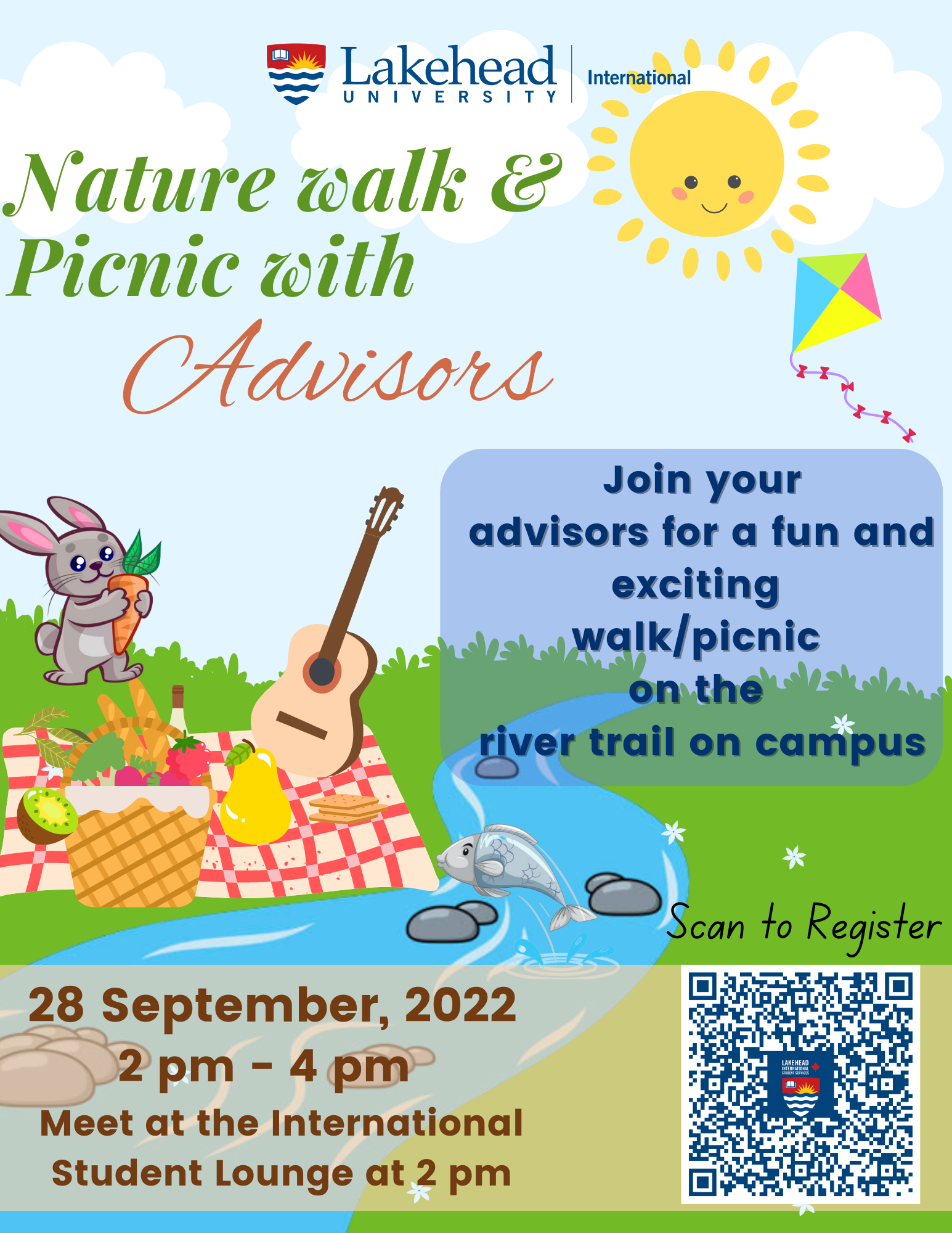 Lakehead UNIVERSITY International

Nature walk & Picnic with Advisors

Join your advisors for a fun and exciting walk/picnic on the river trail on campus

Scan to Register

LAKEHEAD INTERNATIONAL STUDENT SERVICES

28 September, 2022
2 pm - 4 pm
Meet at the International Student Lounge at 2 pm